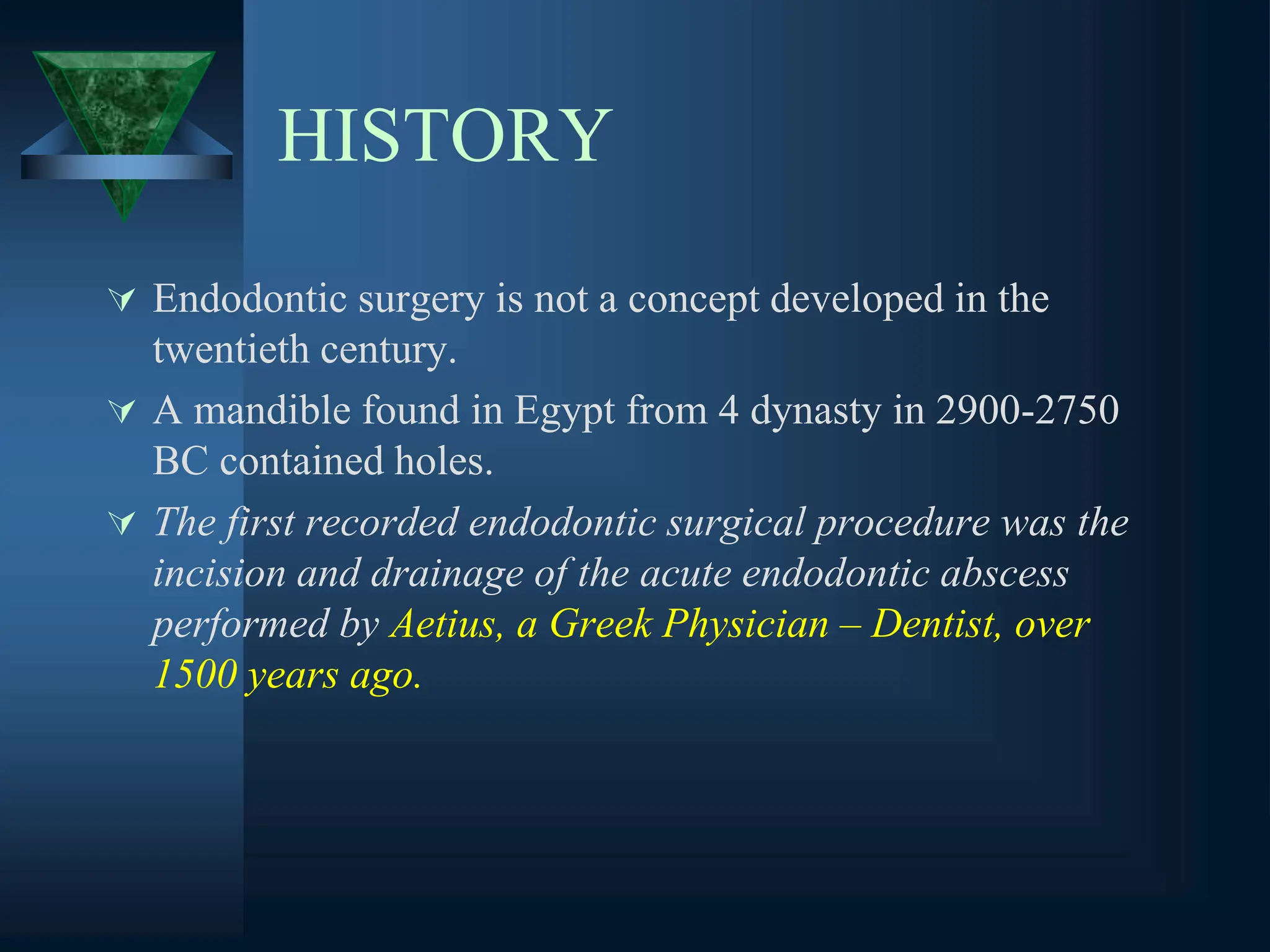 HISTORY

Endodontic surgery is not a concept developed in the twentieth century.

A mandible found in Egypt from 4 dynasty in 2900-2750 BC contained holes.

The first recorded endodontic surgical procedure was the incision and drainage of the acute endodontic abscess performed by Aetius, a Greek Physician – Dentist, over 1500 years ago.